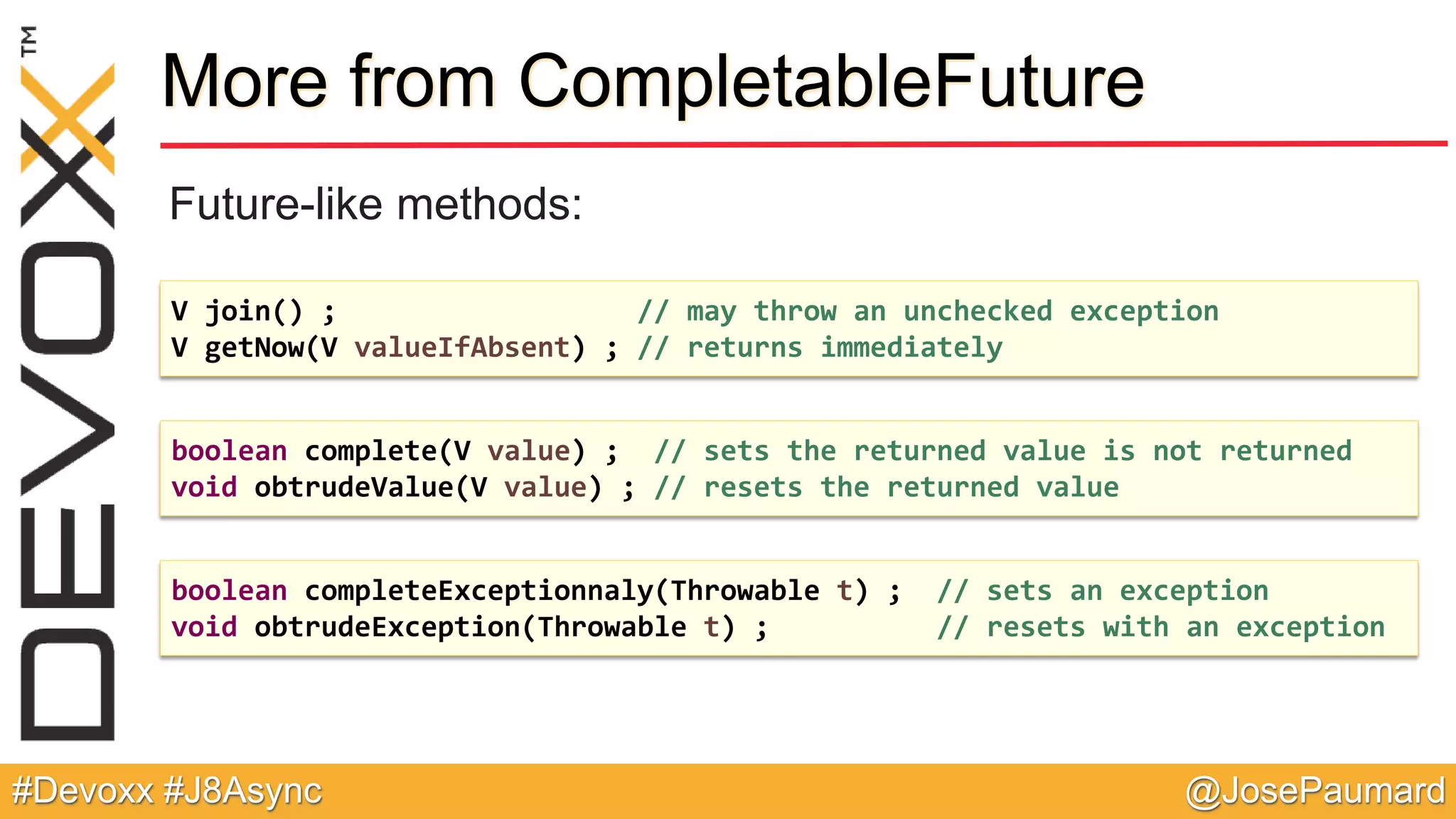 DEVOXX™

More from CompletableFuture

Future-like methods:

V join() ; // may throw an unchecked exception
V getNow(V valueIfAbsent) ; // returns immediately

boolean complete(V value) ; // sets the returned value is not returned
void obtrudeValue(V value) ; // resets the returned value

boolean completeExceptionnaly(Throwable t) ; // sets an exception
void obtrudeException(Throwable t) ; // resets with an exception

#Devoxx #J8Async

@JosePaumard